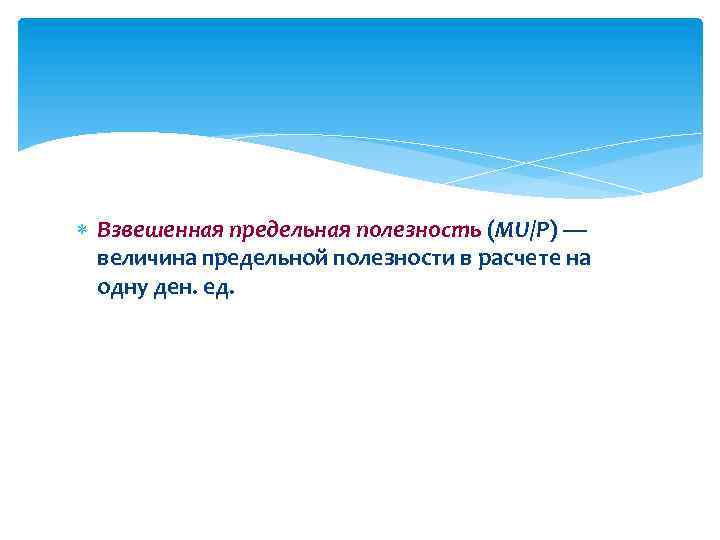 Взвешенная предельная полезность (MU/P) — величина предельной полезности в расчете на одну ден. ед.